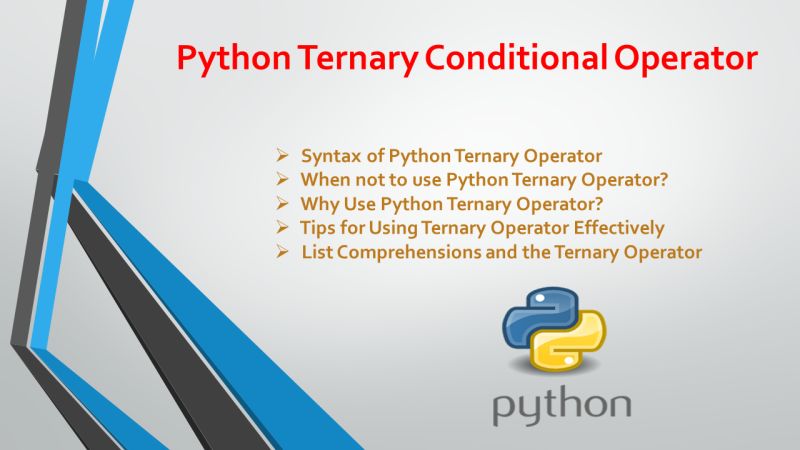 Python Ternary Conditional Operator

➢ Syntax of Python Ternary Operator
➢ When not to use Python Ternary Operator?
➢ Why Use Python Ternary Operator?
➢ Tips for Using Ternary Operator Effectively
➢ List Comprehensions and the Ternary Operator

python